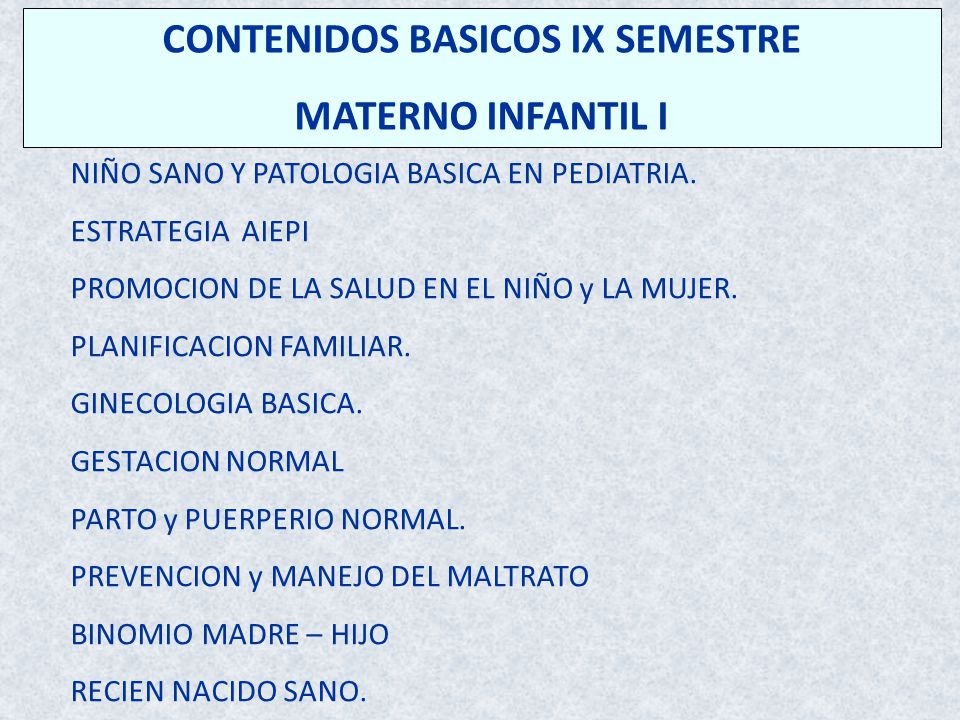 CONTENIDOS BASICOS IX SEMESTRE

MATERNO INFANTIL I

NIÑO SANO Y PATOLOGIA BASICA EN PEDIATRIA.

ESTRATEGIA AIEPI

PROMOCION DE LA SALUD EN EL NIÑO y LA MUJER.

PLANIFICACION FAMILIAR.

GINECOLOGIA BASICA.

GESTACION NORMAL

PARTO y PUERPERIO NORMAL.

PREVENCION y MANEJO DEL MALTRATO

BINOMIO MADRE – HIJO

RECIEN NACIDO SANO.